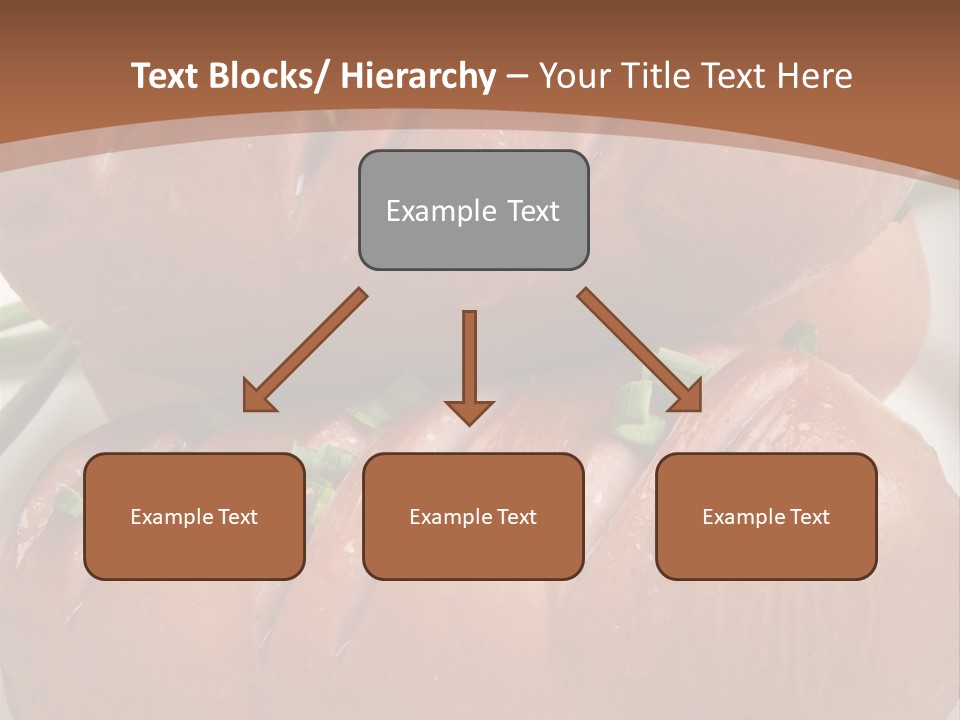 Text Blocks/ Hierarchy – Your Title Text Here

Example Text

Example Text

Example Text

Example Text